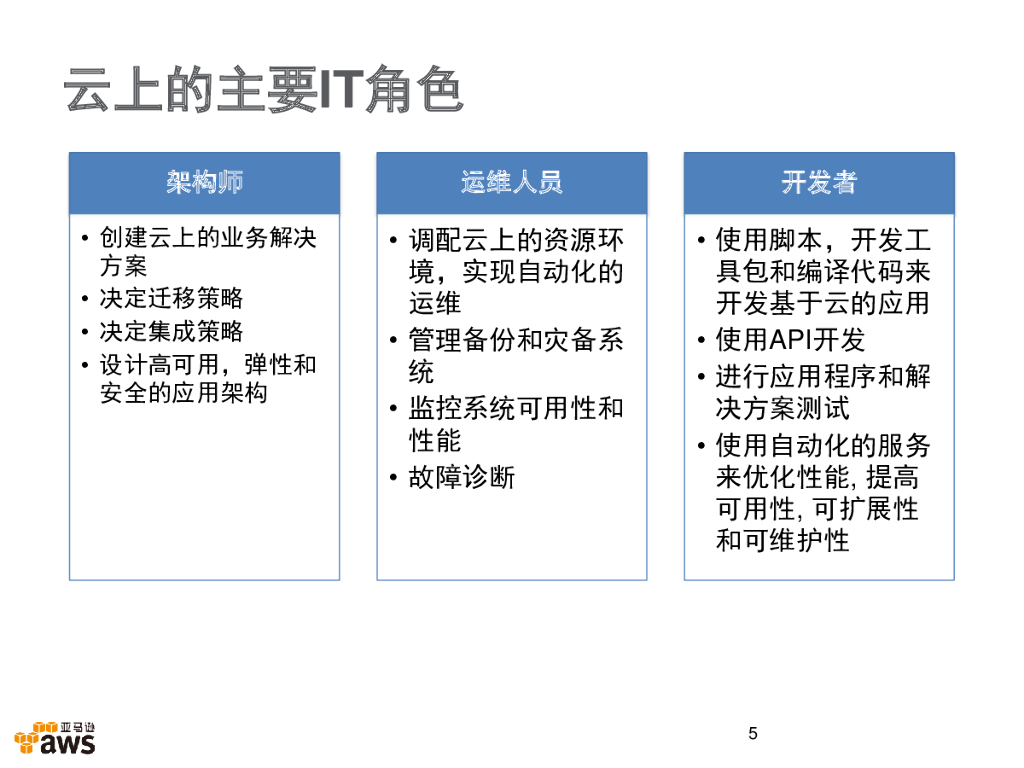 云上的主要IT角色

架构师

• 创建云上的业务解决方案
• 决定迁移策略
• 决定集成策略
• 设计高可用，弹性和安全的应用架构

运维人员

• 调配云上的资源环境，实现自动化的运维
• 管理备份和灾备系统
• 监控系统可用性和性能
• 故障诊断

开发者

• 使用脚本，开发工具包和编译代码来开发基于云的应用
• 使用API开发
• 进行应用程序和解决方案测试
• 使用自动化的服务来优化性能, 提高可用性, 可扩展性和可维护性

亚马逊 aws

5